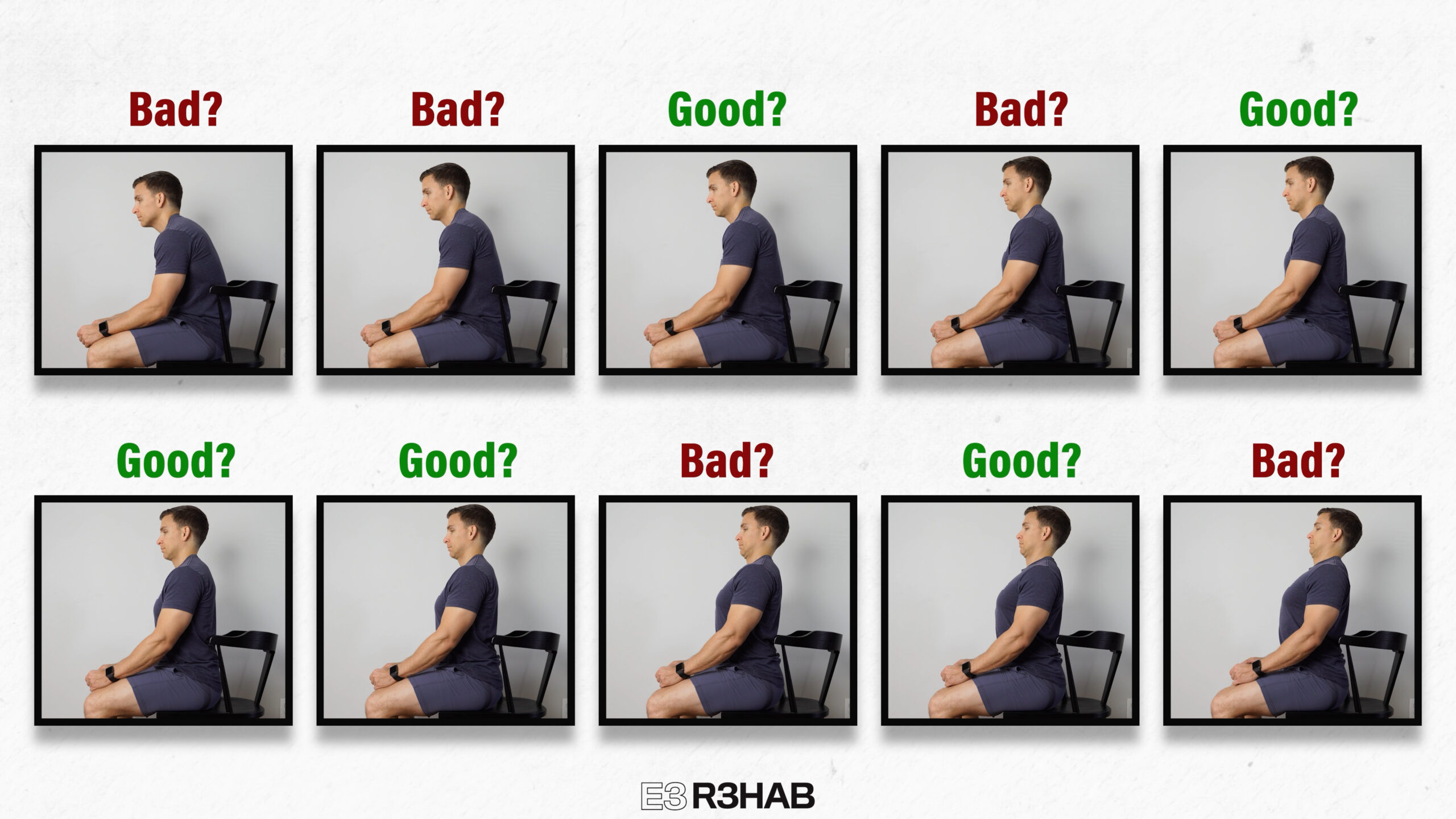 Bad? Bad? Good? Bad? Good?

Good? Good? Bad? Good? Bad?

E3 R3HAB